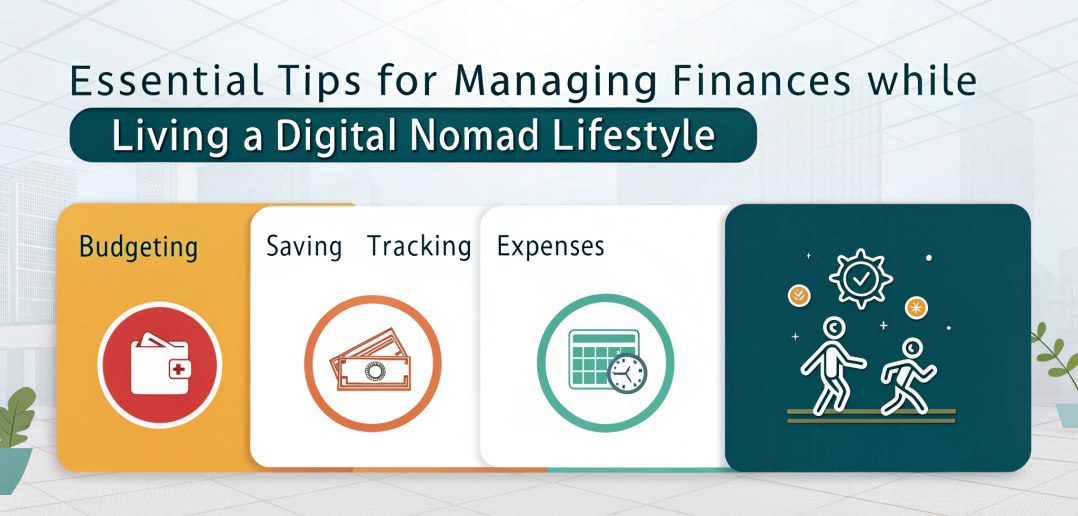 Essential Tips for Managing Finances while
Living a Digital Nomad Lifestyle

Budgeting

Saving Tracking

Expenses